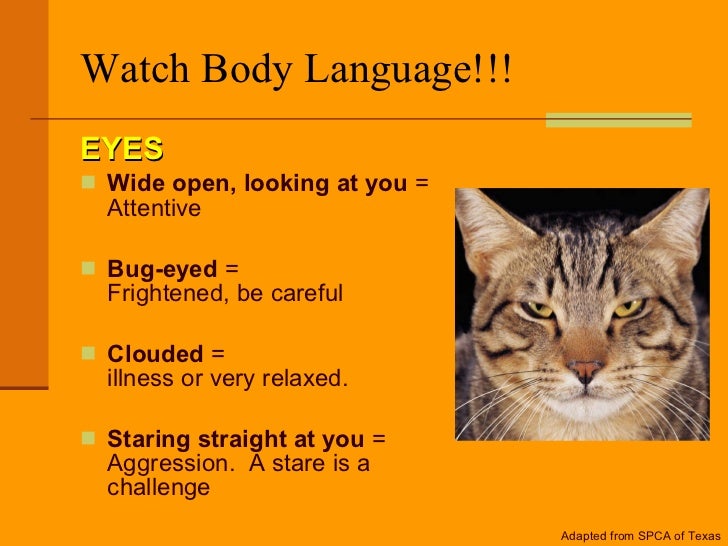 Watch Body Language!!!

EYES

Wide open, looking at you = Attentive

Bug-eyed = Frightened, be careful

Clouded = illness or very relaxed.

Staring straight at you = Aggression.  A stare is a challenge

Adapted from SPCA of Texas